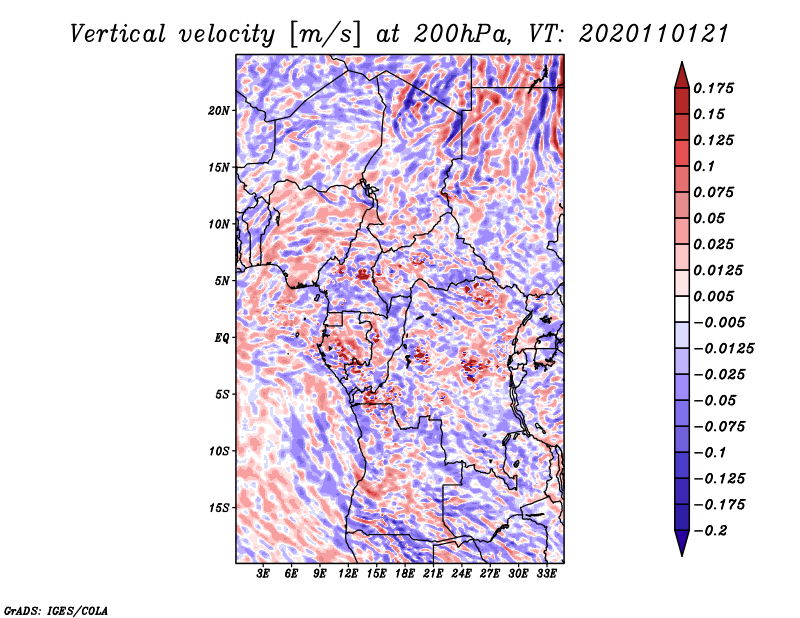 Vertical velocity [m/s] at 200hPa, VT: 2020110121

20N
15N
10N
5N
EQ
5S
10S
15S

3E 6E 9E 12E 15E 18E 21E 24E 27E 30E 33E

0.175
0.15
0.125
0.1
0.075
0.05
0.025
0.0125
0.005
−0.005
−0.0125
−0.025
−0.05
−0.075
−0.1
−0.125
−0.175
−0.2

GrADS: IGES/COLA